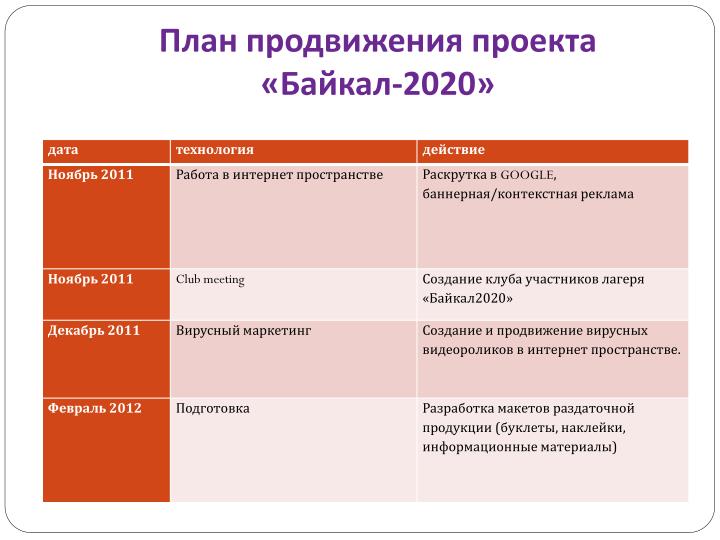 План продвижения проекта «Байкал-2020»

| дата | технология | действие |
|---|---|---|
| Ноябрь 2011 | Работа в интернет пространстве | Раскрутка в GOOGLE, баннерная/контекстная реклама |
| Ноябрь 2011 | Club meeting | Создание клуба участников лагеря «Байкал2020» |
| Декабрь 2011 | Вирусный маркетинг | Создание и продвижение вирусных видеороликов в интернет пространстве. |
| Февраль 2012 | Подготовка | Разработка макетов раздаточной продукции (буклеты, наклейки, информационные материалы) |